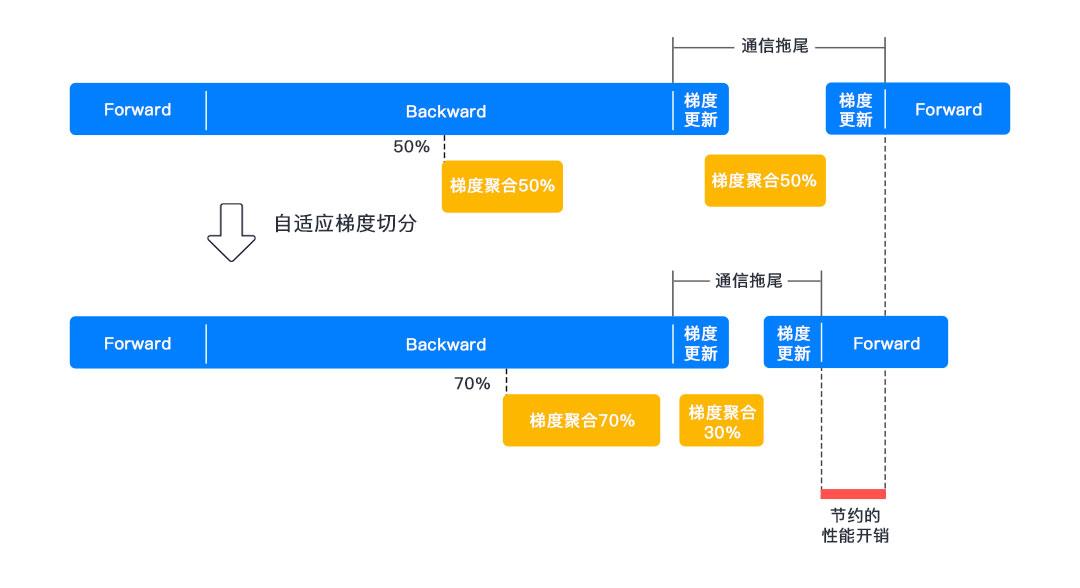 通信拖尾

Forward

Backward

梯度更新

梯度更新

Forward

50%

梯度聚合50%

梯度聚合50%

自适应梯度切分

通信拖尾

Forward

Backward

梯度更新

梯度更新

Forward

70%

梯度聚合70%

梯度聚合30%

节约的性能开销